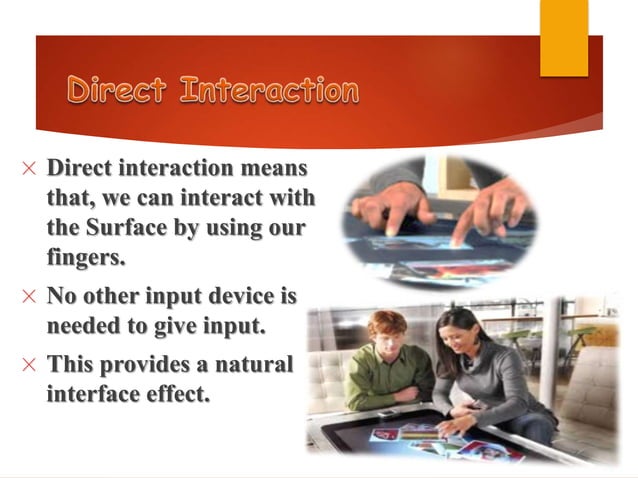 Direct Interaction

× Direct interaction means that, we can interact with the Surface by using our fingers.

× No other input device is needed to give input.

× This provides a natural interface effect.